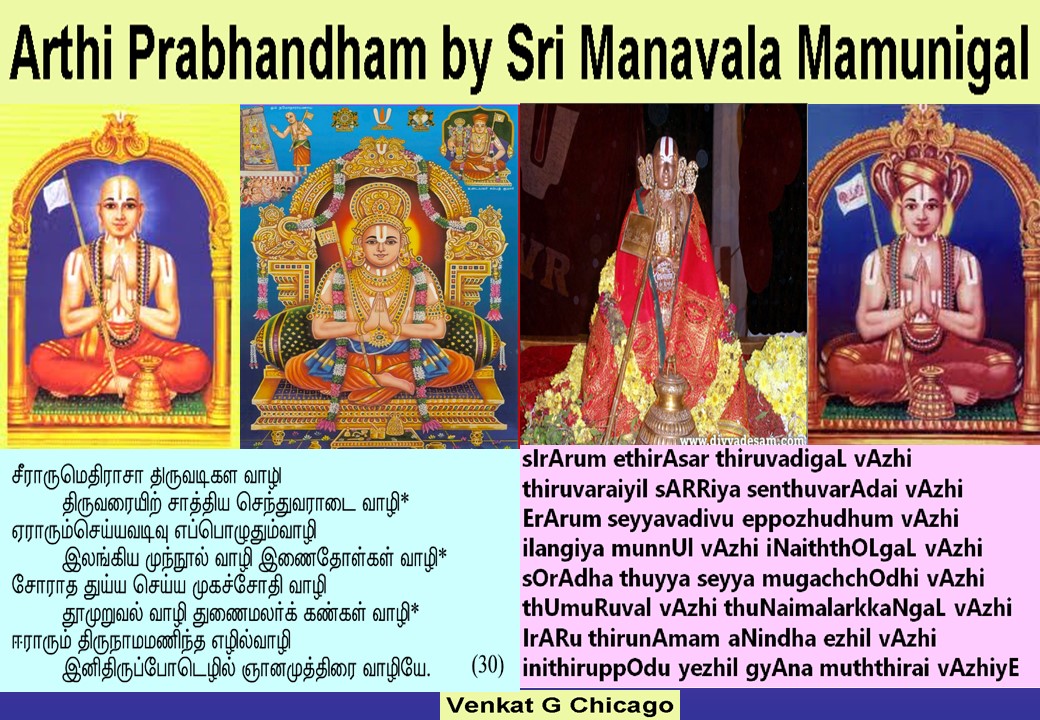 Arthi Prabhandham by Sri Manavala Mamunigal

www.divyadesam.com

சீராருமெதிராசா திருவடிகள வாழி
திருவரையிற் சாத்திய செந்துவராடை வாழி*
ஏராரும்செய்யவடிவு எப்பொழுதும்வாழி
இலங்கிய முந்நூல் வாழி இணைதோள்கள் வாழி*
சோராத துய்ய செய்ய முகச்சோதி வாழி
தூமுறுவல் வாழி துணைமலர்க் கண்கள் வாழி*
ஈராரும் திருநாமமணிந்த எழில்வாழி
இனிதிருப்போடெழில் ஞானமுத்திரை வாழியே. (30)

sIrArum ethirAsar thiruvadigaL vAzhi
thiruvaraiyil sARRiya senthuvarAdai vAzhi
ErArum seyyavadivu eppozhudhum vAzhi
ilangiya munnUl vAzhi iNaiththOLgaL vAzhi
sOrAdha thuyya seyya mugachchOdhi vAzhi
thUmuRuval vAzhi thuNaimalarkkaNgaL vAzhi
IrARu thirunAmam aNindha ezhil vAzhi
inithiruppOdu yezhil gyAna muththirai vAzhiyE

Venkat G Chicago